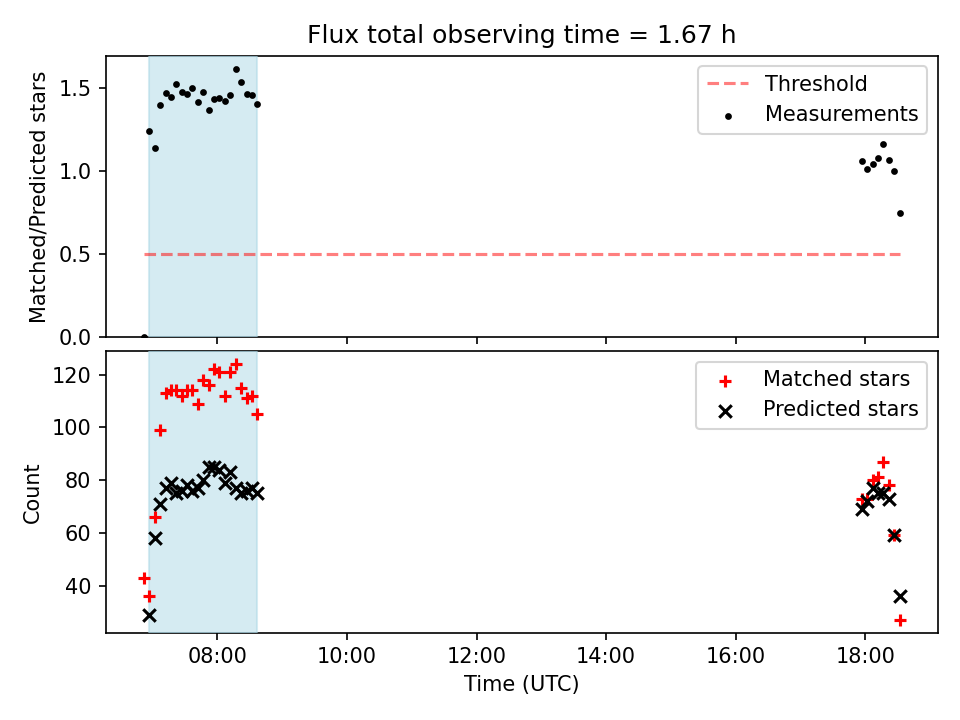 Flux total observing time = 1.67 h

Matched/Predicted stars

1.5
1.0
0.5
0.0

Threshold
Measurements

Count

120
100
80
60
40

Matched stars
Predicted stars

08:00
10:00
12:00
14:00
16:00
18:00

Time (UTC)